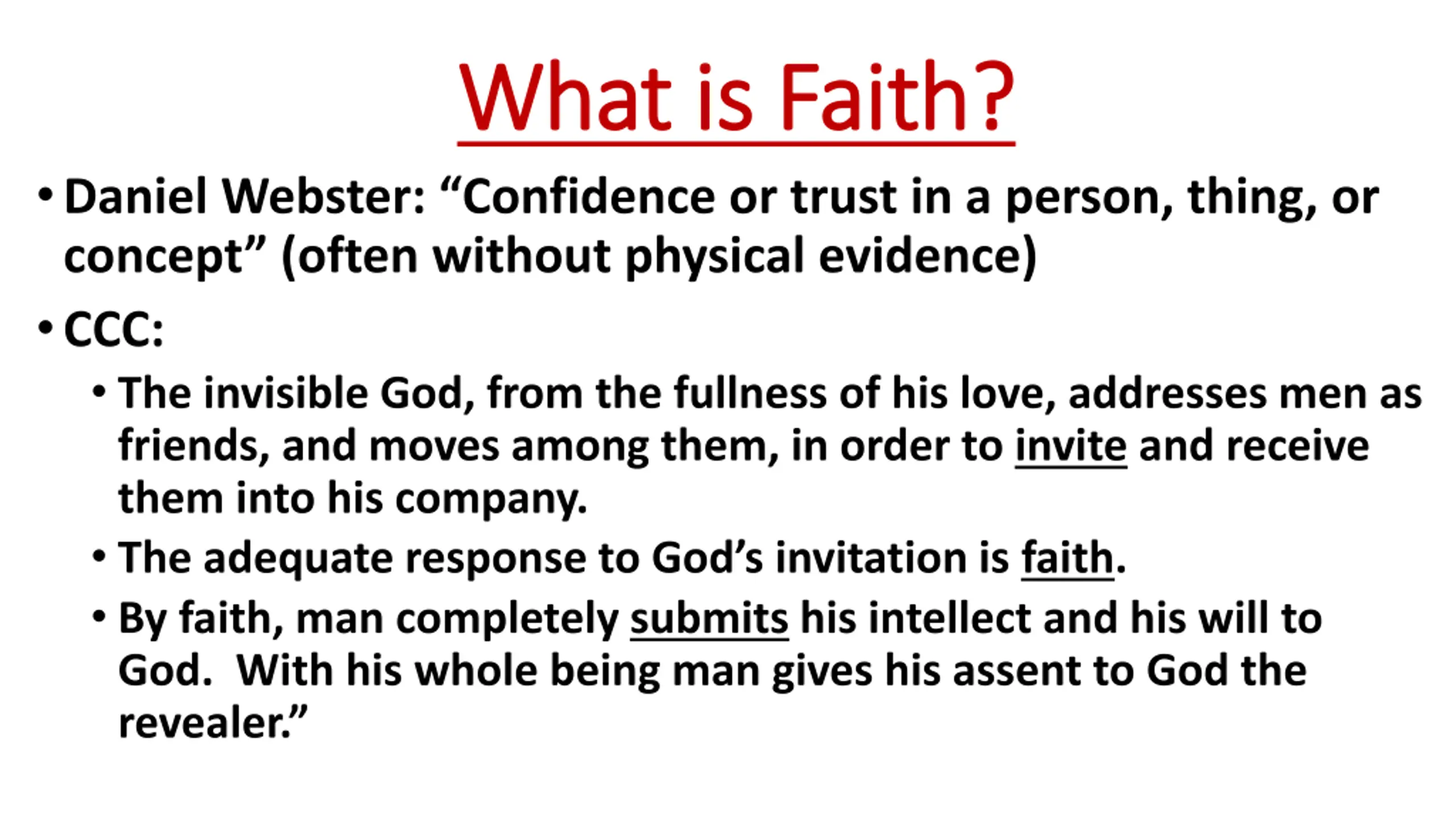 What is Faith?

• Daniel Webster: “Confidence or trust in a person, thing, or concept” (often without physical evidence)

• CCC:

• The invisible God, from the fullness of his love, addresses men as friends, and moves among them, in order to invite and receive them into his company.

• The adequate response to God’s invitation is faith.

• By faith, man completely submits his intellect and his will to God. With his whole being man gives his assent to God the revealer.”